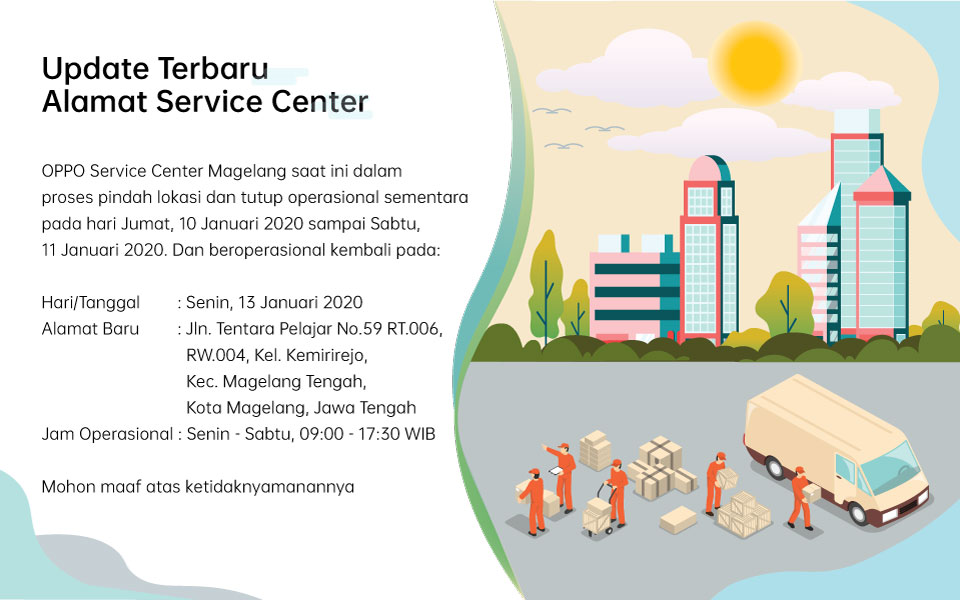 Update Terbaru
Alamat Service Center

OPPO Service Center Magelang saat ini dalam proses pindah lokasi dan tutup operasional sementara pada hari Jumat, 10 Januari 2020 sampai Sabtu, 11 Januari 2020. Dan beroperasional kembali pada:

Hari/Tanggal : Senin, 13 Januari 2020
Alamat Baru : Jln. Tentara Pelajar No.59 RT.006, RW.004, Kel. Kemirirejo, Kec. Magelang Tengah, Kota Magelang, Jawa Tengah
Jam Operasional : Senin - Sabtu, 09:00 - 17:30 WIB

Mohon maaf atas ketidaknyamanannya